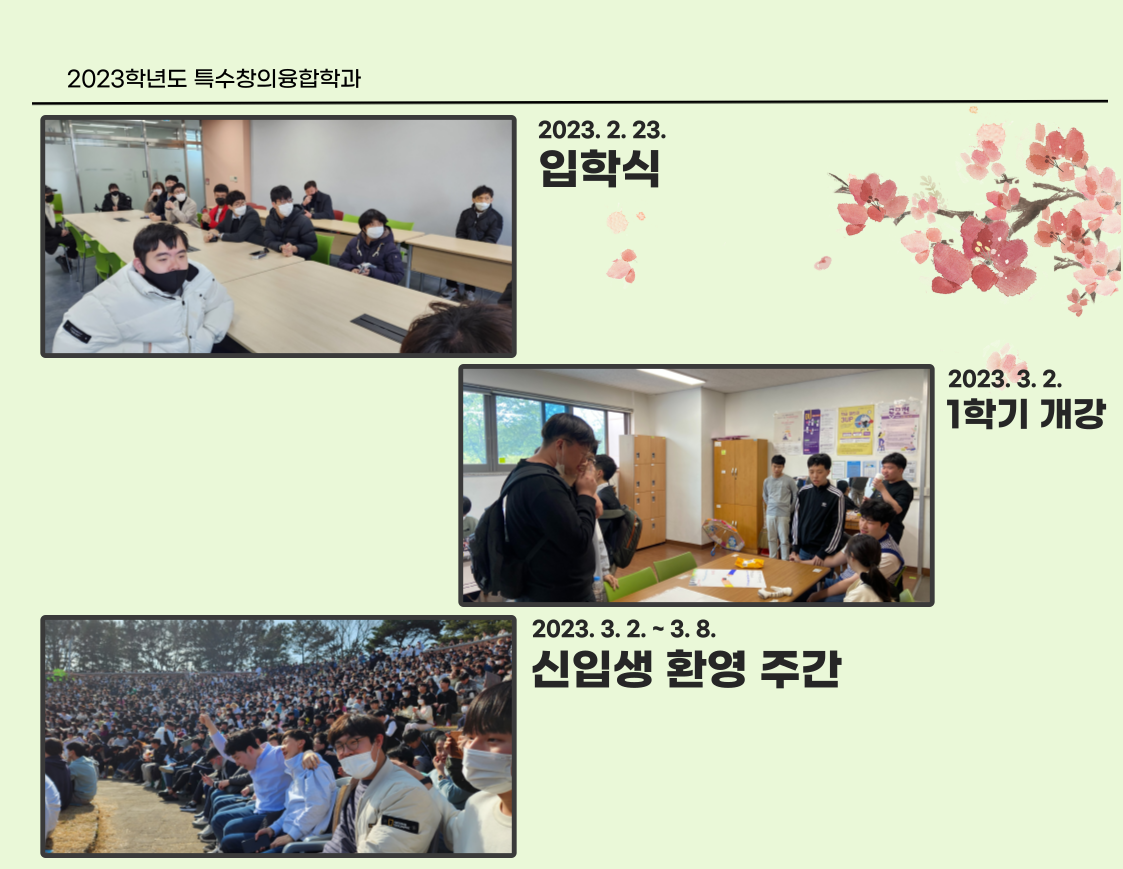 2023학년도 특수창의융합학과

2023. 2. 23.
입학식

2023. 3. 2.
1학기 개강

2023. 3. 2. ~ 3. 8.
신입생 환영 주간